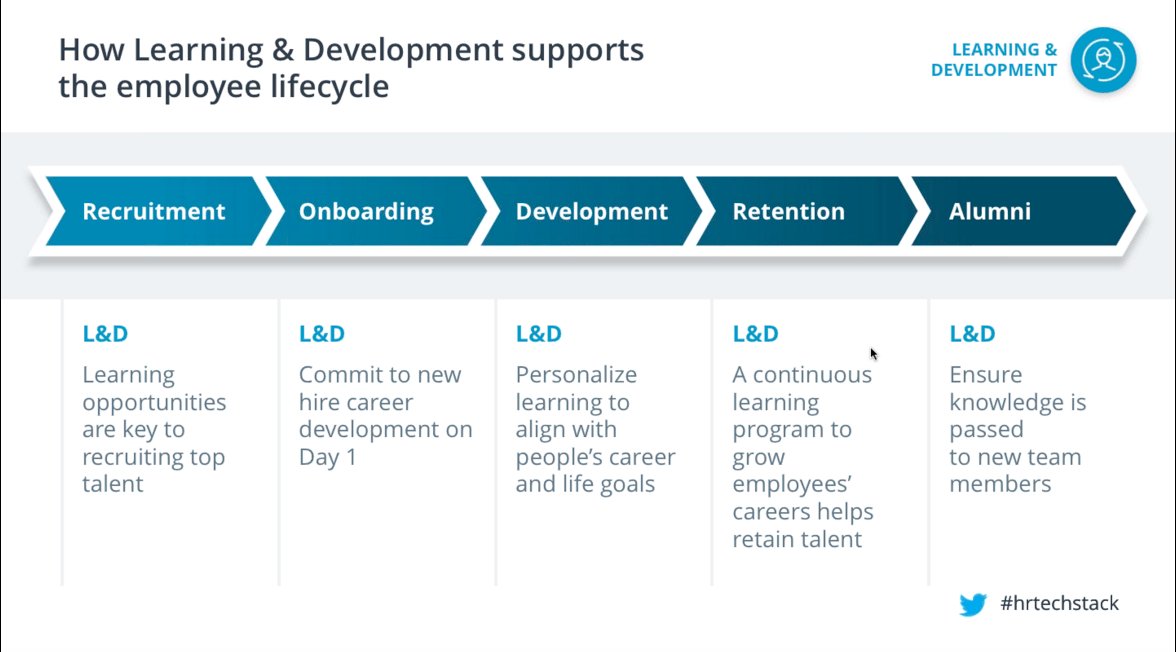 How Learning & Development supports the employee lifecycle

LEARNING & DEVELOPMENT

Recruitment

Onboarding

Development

Retention

Alumni

L&D
Learning opportunities are key to recruiting top talent

L&D
Commit to new hire career development on Day 1

L&D
Personalize learning to align with people's career and life goals

L&D
A continuous learning program to grow employees' careers helps retain talent

L&D
Ensure knowledge is passed to new team members

#hrtechstack